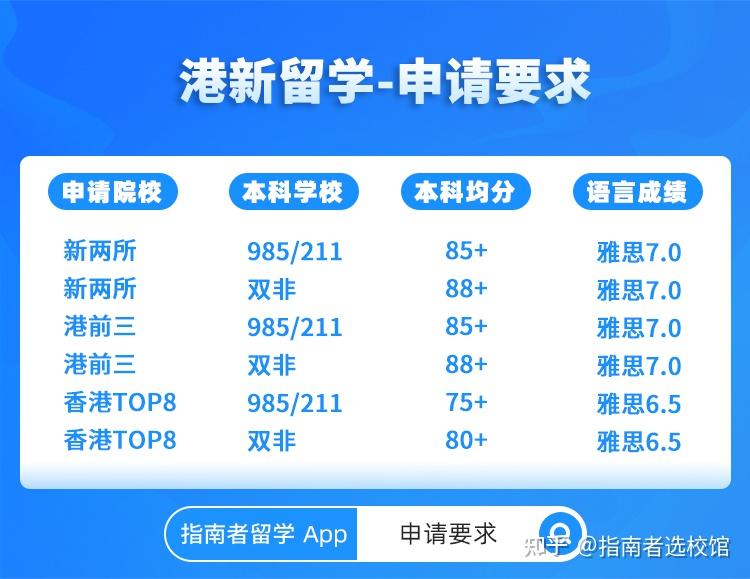 港新留学-申请要求

| 申请院校 | 本科学校 | 本科均分 | 语言成绩 |
|---|---|---|---|
| 新两所 | 985/211 | 85+ | 雅思7.0 |
| 新两所 | 双非 | 88+ | 雅思7.0 |
| 港前三 | 985/211 | 85+ | 雅思7.0 |
| 港前三 | 双非 | 88+ | 雅思7.0 |
| 香港TOP8 | 985/211 | 75+ | 雅思6.5 |
| 香港TOP8 | 双非 | 80+ | 雅思6.5 |

指南者留学 App 申请要求

知乎 @指南者选校馆